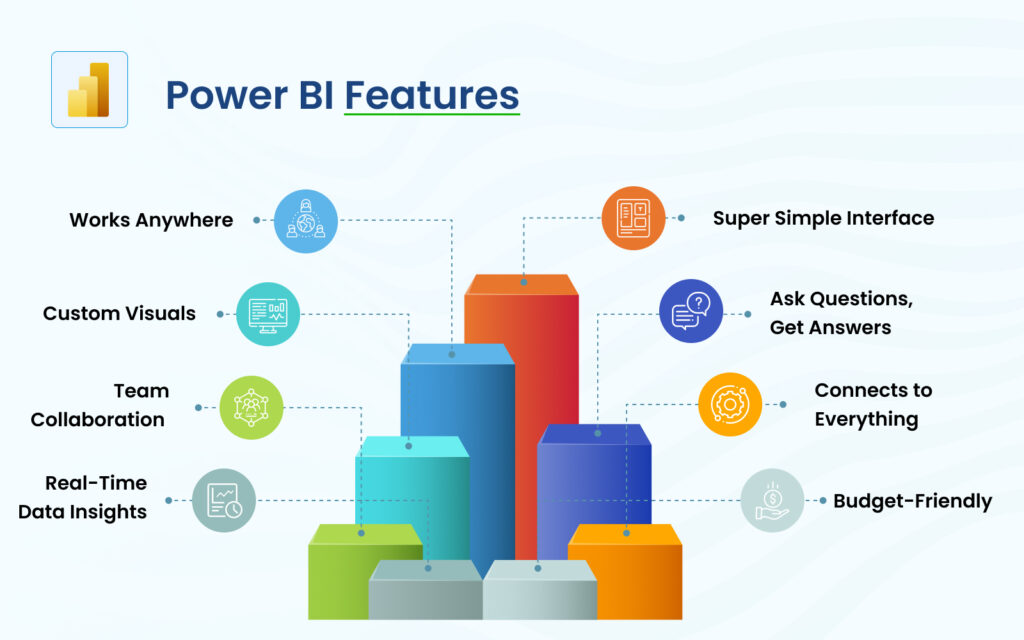 Power BI Features

Works Anywhere

Custom Visuals

Team Collaboration

Real-Time Data Insights

Super Simple Interface

Ask Questions, Get Answers

Connects to Everything

Budget-Friendly